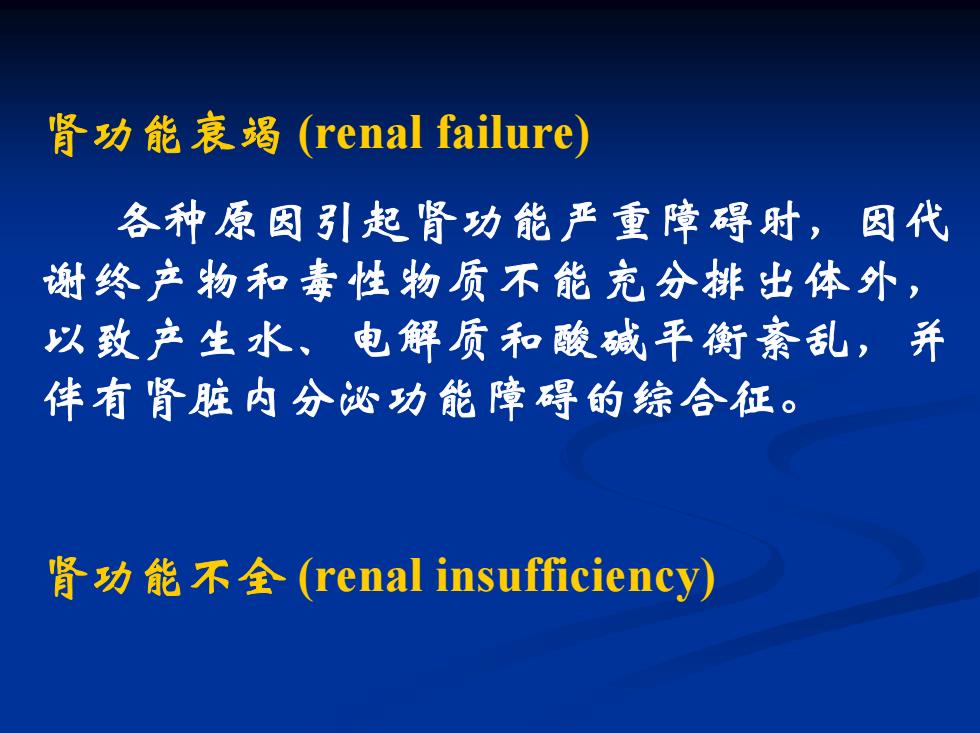 肾功能衰竭 (renal failure)

各种原因引起肾功能严重障碍时，因代谢终产物和毒性物质不能充分排出体外，以致产生水、电解质和酸碱平衡紊乱，并伴有肾脏内分泌功能障碍的综合征。

肾功能不全 (renal insufficiency)